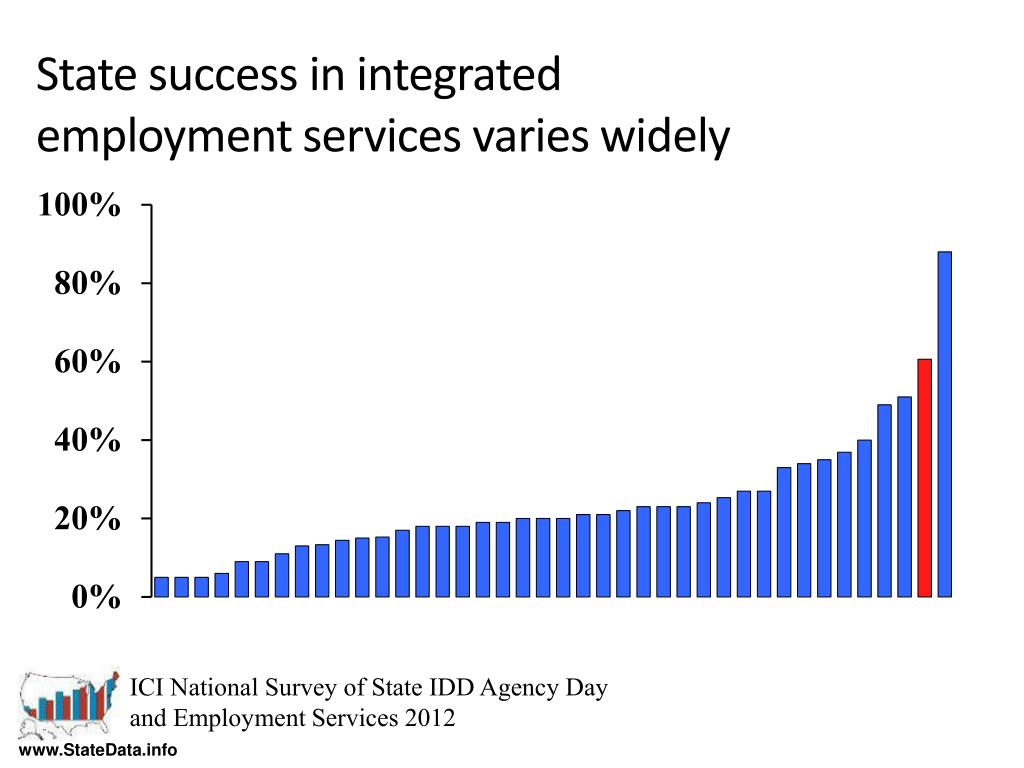 State success in integrated employment services varies widely

100%
80%
60%
40%
20%
0%

ICI National Survey of State IDD Agency Day and Employment Services 2012

www.StateData.info